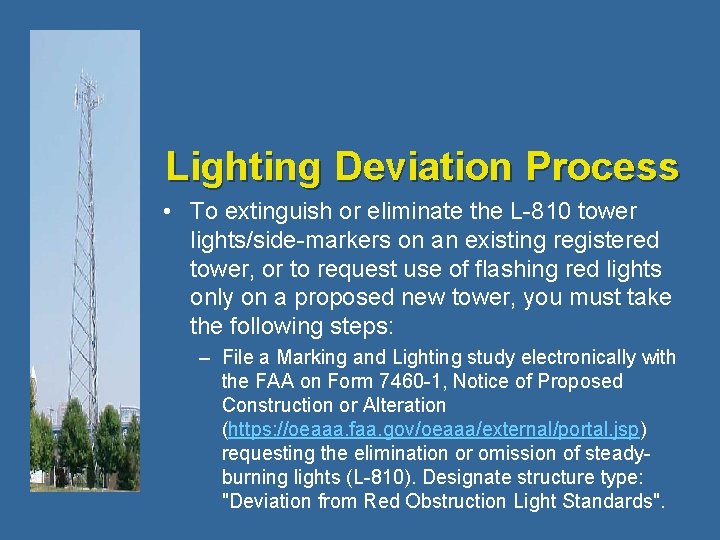 Lighting Deviation Process

• To extinguish or eliminate the L-810 tower lights/side-markers on an existing registered tower, or to request use of flashing red lights only on a proposed new tower, you must take the following steps:

– File a Marking and Lighting study electronically with the FAA on Form 7460-1, Notice of Proposed Construction or Alteration (https://oeaaa.faa.gov/oeaaa/external/portal.jsp) requesting the elimination or omission of steady-burning lights (L-810). Designate structure type: "Deviation from Red Obstruction Light Standards".